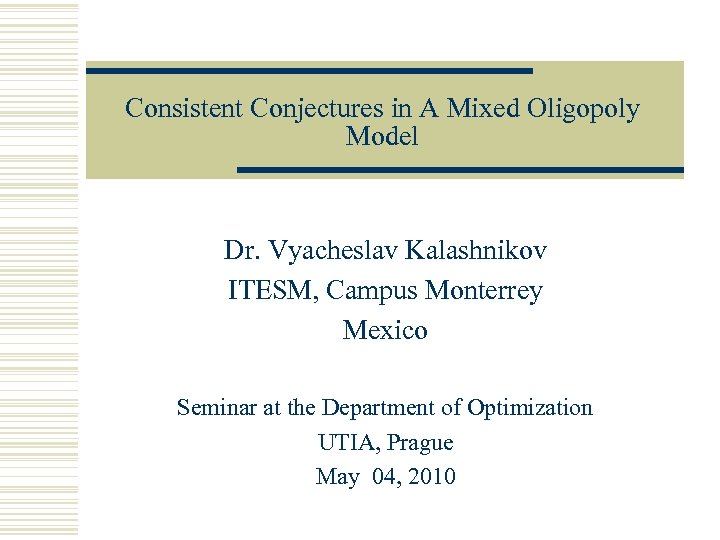 Consistent Conjectures in A Mixed Oligopoly Model

Dr. Vyacheslav Kalashnikov
ITESM, Campus Monterrey
Mexico

Seminar at the Department of Optimization
UTIA, Prague
May 04, 2010